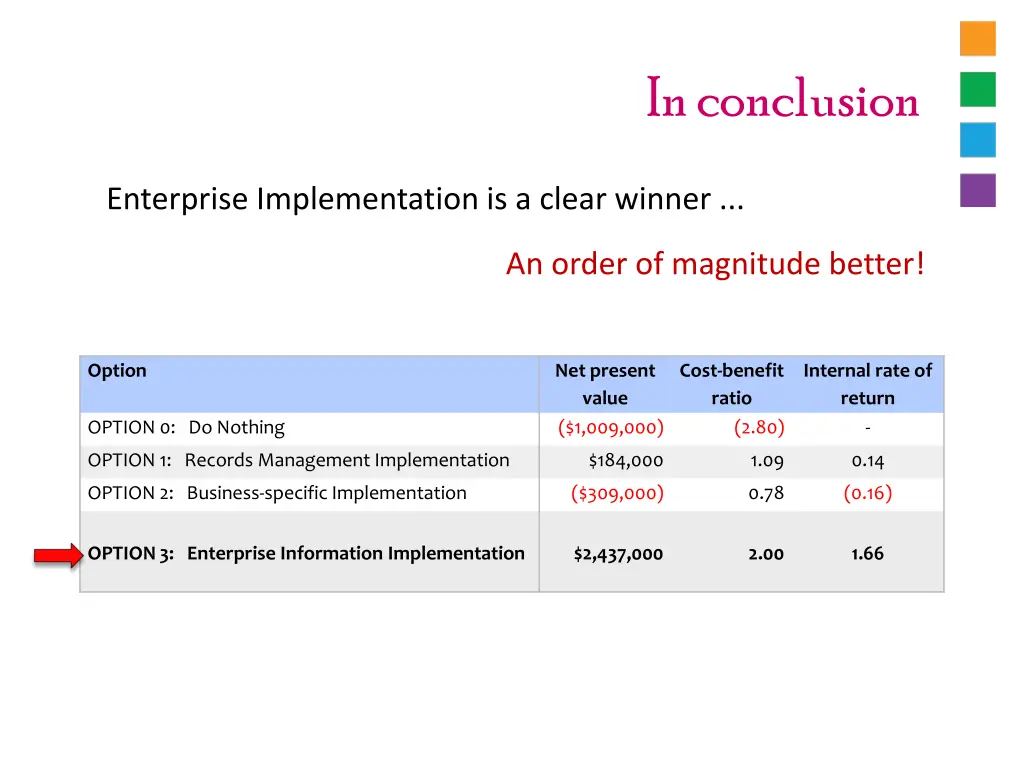 In conclusion

Enterprise Implementation is a clear winner ...

An order of magnitude better!

| Option | Net present value | Cost-benefit ratio | Internal rate of return |
|---|---|---|---|
| OPTION 0: Do Nothing | ($1,009,000) | (2.80) | - |
| OPTION 1: Records Management Implementation | $184,000 | 1.09 | 0.14 |
| OPTION 2: Business-specific Implementation | ($309,000) | 0.78 | (0.16) |
| OPTION 3: Enterprise Information Implementation | $2,437,000 | 2.00 | 1.66 |